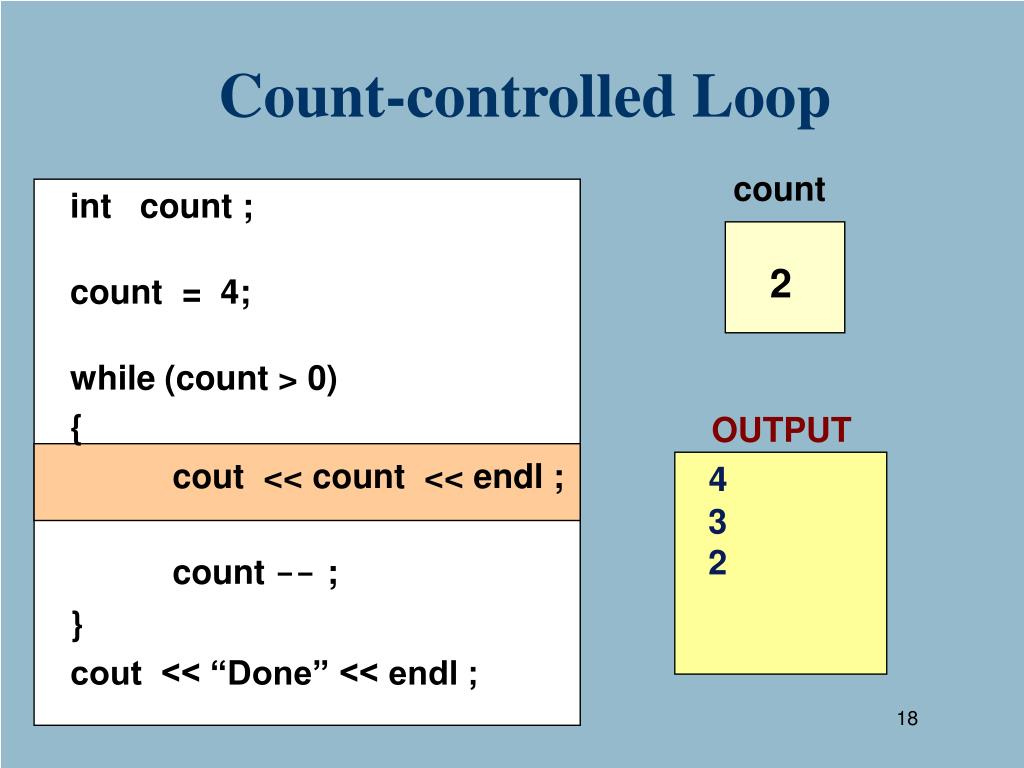 Count-controlled Loop

int count ;

count = 4;

while (count > 0)
{
cout << count << endl ;

count -- ;
}
cout << “Done” << endl ;

count

2

OUTPUT

4
3
2

18